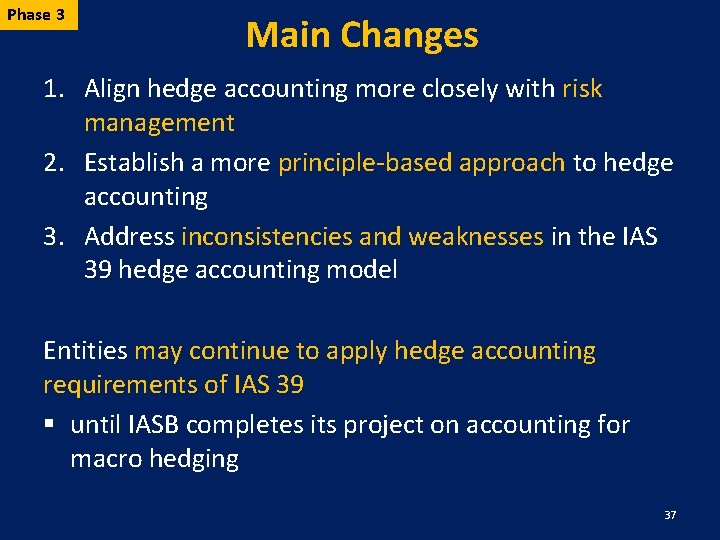 Phase 3

Main Changes

1. Align hedge accounting more closely with risk management
2. Establish a more principle-based approach to hedge accounting
3. Address inconsistencies and weaknesses in the IAS 39 hedge accounting model

Entities may continue to apply hedge accounting requirements of IAS 39

▪ until IASB completes its project on accounting for macro hedging

37